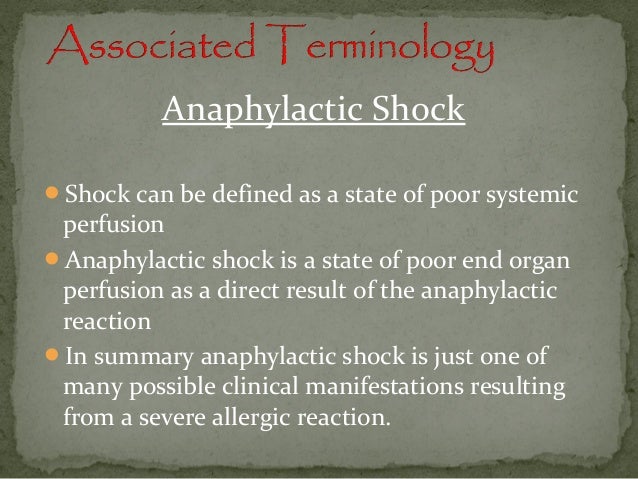 Associated Terminology

Anaphylactic Shock

- Shock can be defined as a state of poor systemic perfusion
- Anaphylactic shock is a state of poor end organ perfusion as a direct result of the anaphylactic reaction
- In summary anaphylactic shock is just one of many possible clinical manifestations resulting from a severe allergic reaction.